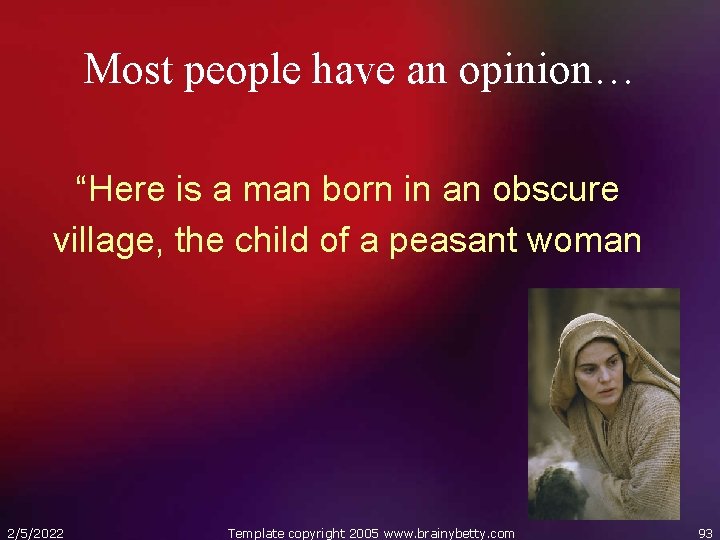 Most people have an opinion…

“Here is a man born in an obscure village, the child of a peasant woman

2/5/2022

Template copyright 2005 www.brainybetty.com

93